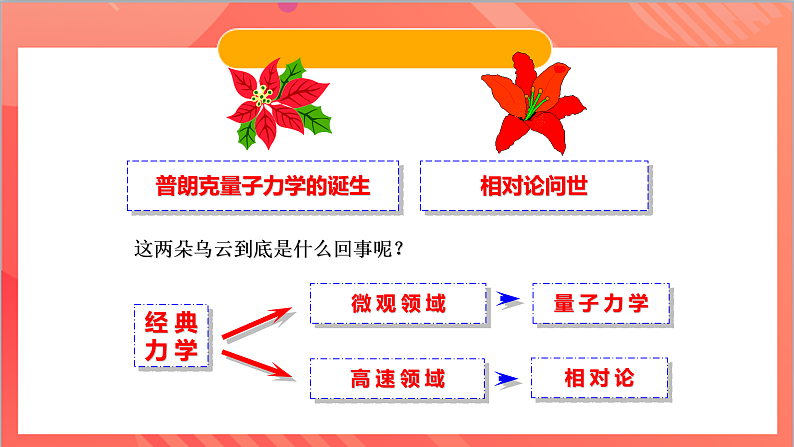 普朗克量子力学的诞生

相对论问世

这两朵乌云到底是什么回事呢？

经典力学

微观领域

量子力学

高速领域

相对论